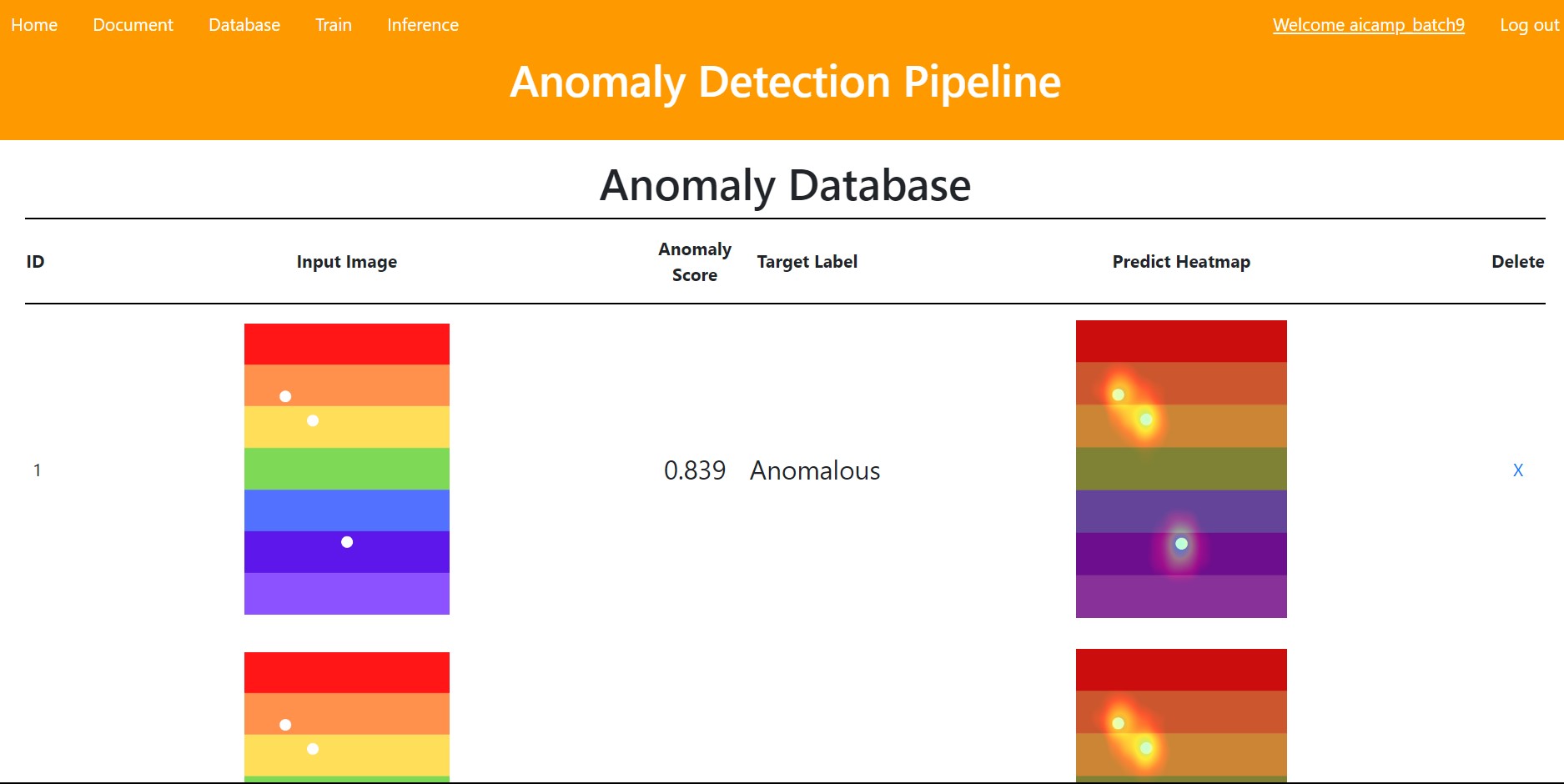 Home Document Database Train Inference Welcome aicamp_batch9 Log out

Anomaly Detection Pipeline

Anomaly Database

| ID | Input Image | Anomaly Score | Target Label | Predict Heatmap | Delete |
|---|---|---|---|---|---|
| 1 | | 0.839 | Anomalous | | X |